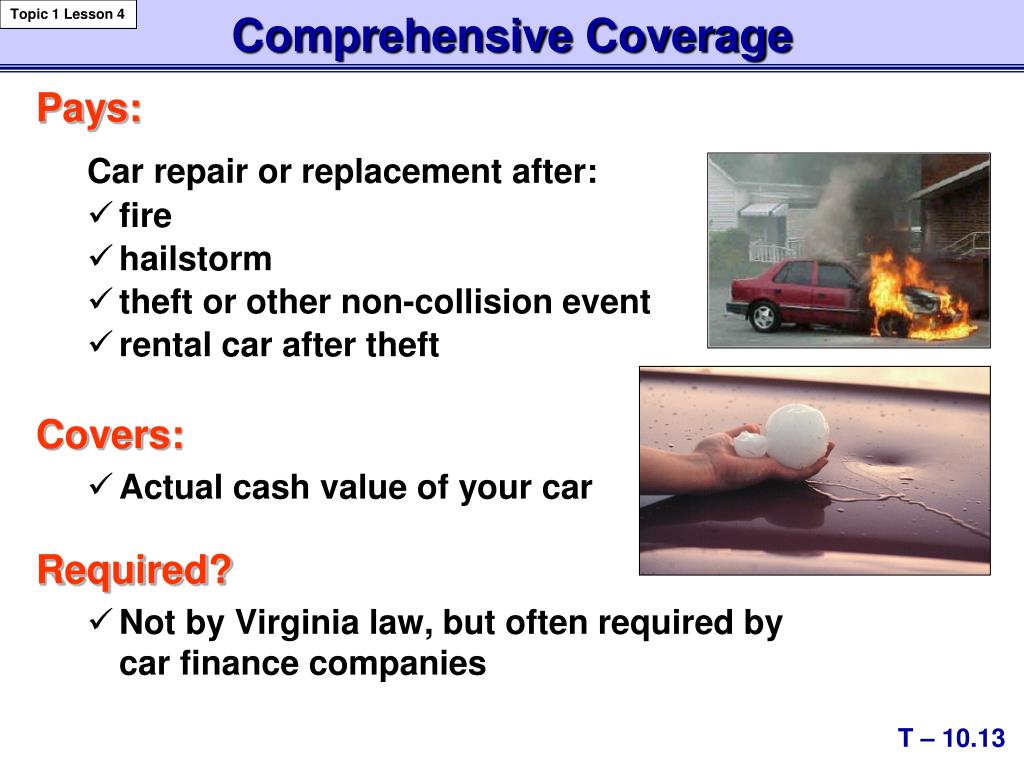 Topic 1 Lesson 4

Comprehensive Coverage

Pays:

Car repair or replacement after:
✓ fire
✓ hailstorm
✓ theft or other non-collision event
✓ rental car after theft

Covers:

✓ Actual cash value of your car

Required?

✓ Not by Virginia law, but often required by car finance companies

T – 10.13